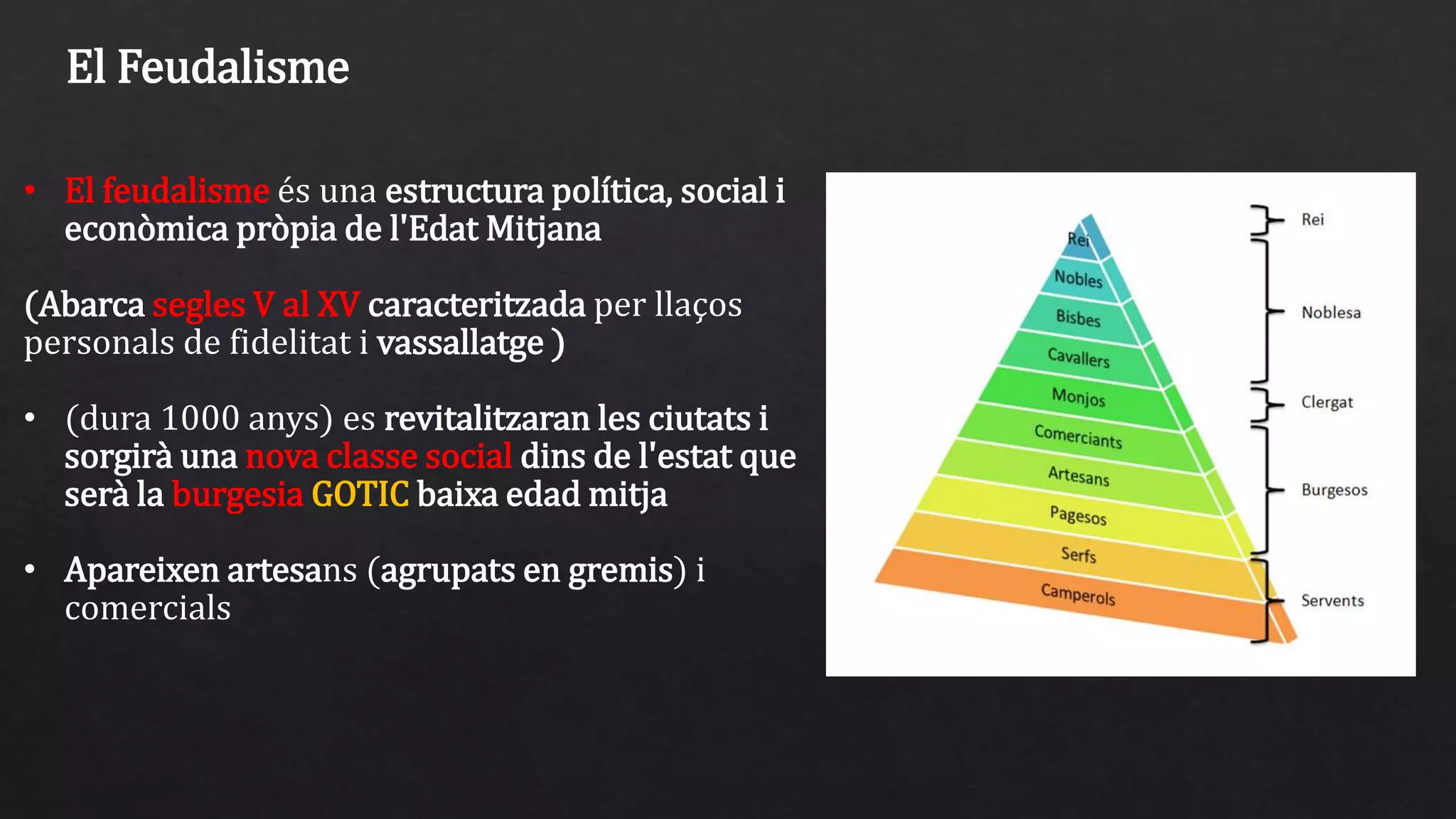 El Feudalisme

• El feudalisme és una estructura política, social i econòmica pròpia de l'Edat Mitjana

(Abarca segles V al XV caracteritzada per llaços personals de fidelitat i vassallatge )

• (dura 1000 anys) es revitalitzaran les ciutats i sorgirà una nova classe social dins de l'estat que serà la burgesia GOTIC baixa edad mitja

• Apareixen artesans (agrupats en gremis) i comercials

Rei
Nobles
Bisbes
Cavallers
Monjos
Comerciants
Artesans
Pagesos
Serfs
Camperols

Rei
Noblesa
Clergat
Burgesos
Servents